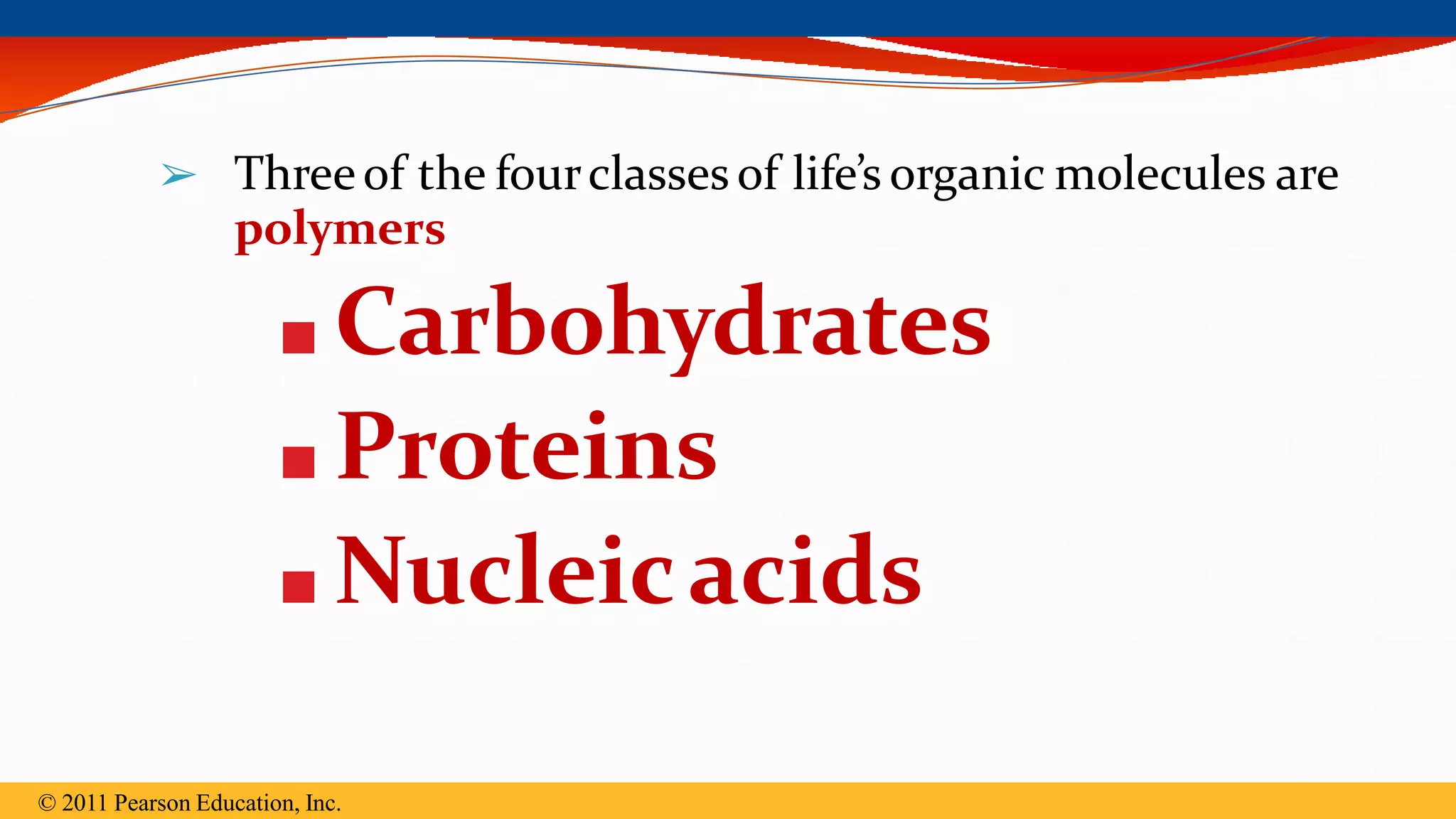 ➢ Three of the four classes of life's organic molecules are polymers

▪ Carbohydrates

▪ Proteins

▪ Nucleic acids

© 2011 Pearson Education, Inc.